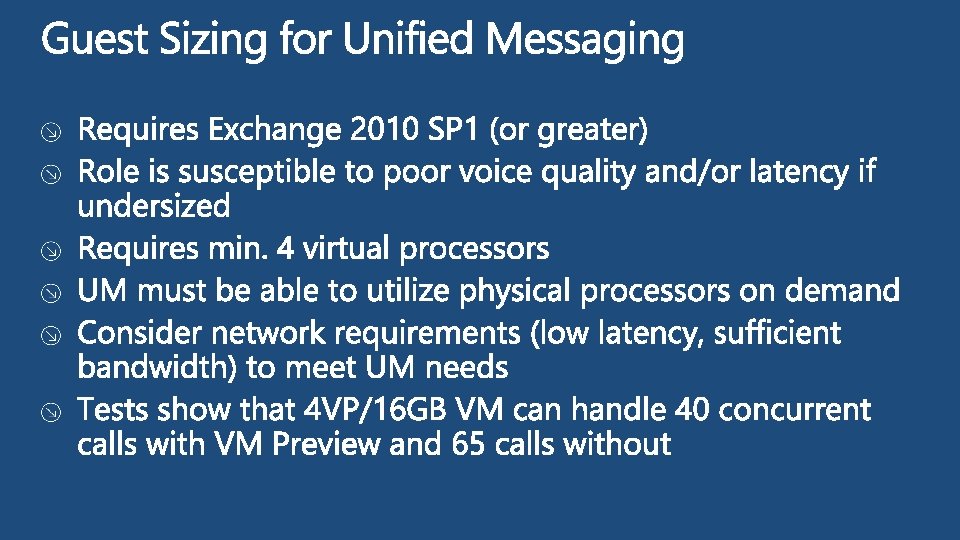 Guest Sizing for Unified Messaging

Requires Exchange 2010 SP1 (or greater)

Role is susceptible to poor voice quality and/or latency if undersized

Requires min. 4 virtual processors

UM must be able to utilize physical processors on demand

Consider network requirements (low latency, sufficient bandwidth) to meet UM needs

Tests show that 4VP/16GB VM can handle 40 concurrent calls with VM Preview and 65 calls without